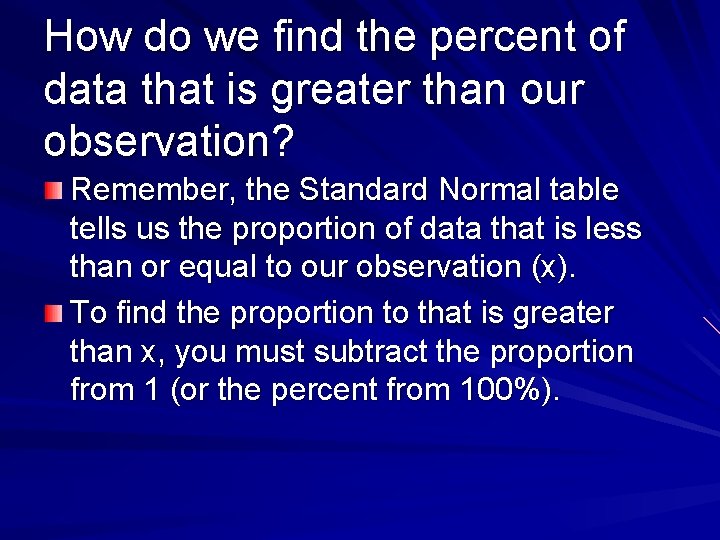 How do we find the percent of data that is greater than our observation?

Remember, the Standard Normal table tells us the proportion of data that is less than or equal to our observation (x).

To find the proportion to that is greater than x, you must subtract the proportion from 1 (or the percent from 100%).